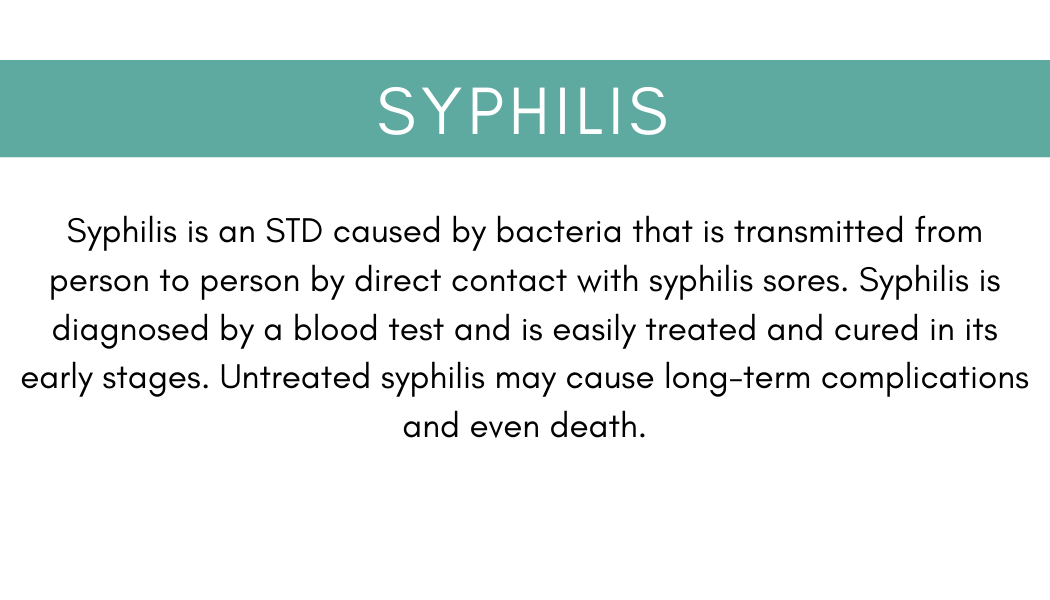 SYPHILIS

Syphilis is an STD caused by bacteria that is transmitted from person to person by direct contact with syphilis sores. Syphilis is diagnosed by a blood test and is easily treated and cured in its early stages. Untreated syphilis may cause long-term complications and even death.